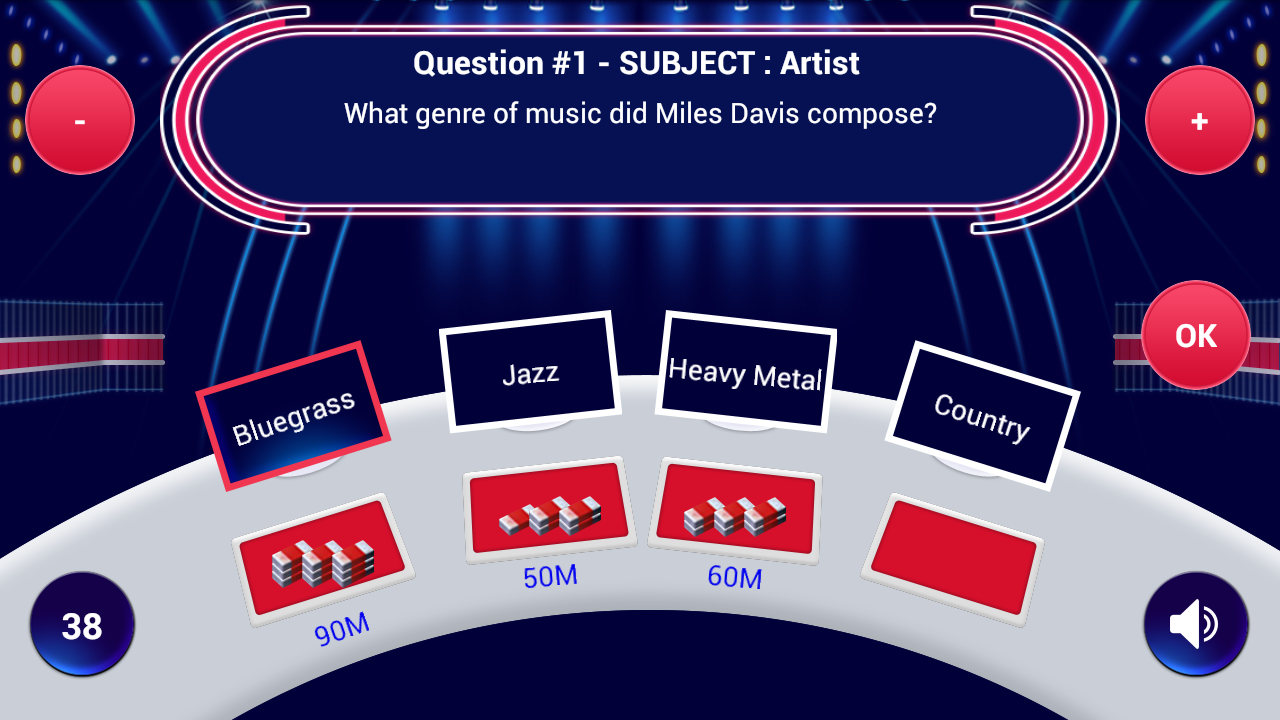 Question #1 - SUBJECT : Artist
What genre of music did Miles Davis compose?

-

+

OK

Bluegrass

Jazz

Heavy Metal

Country

90M

50M

60M

38